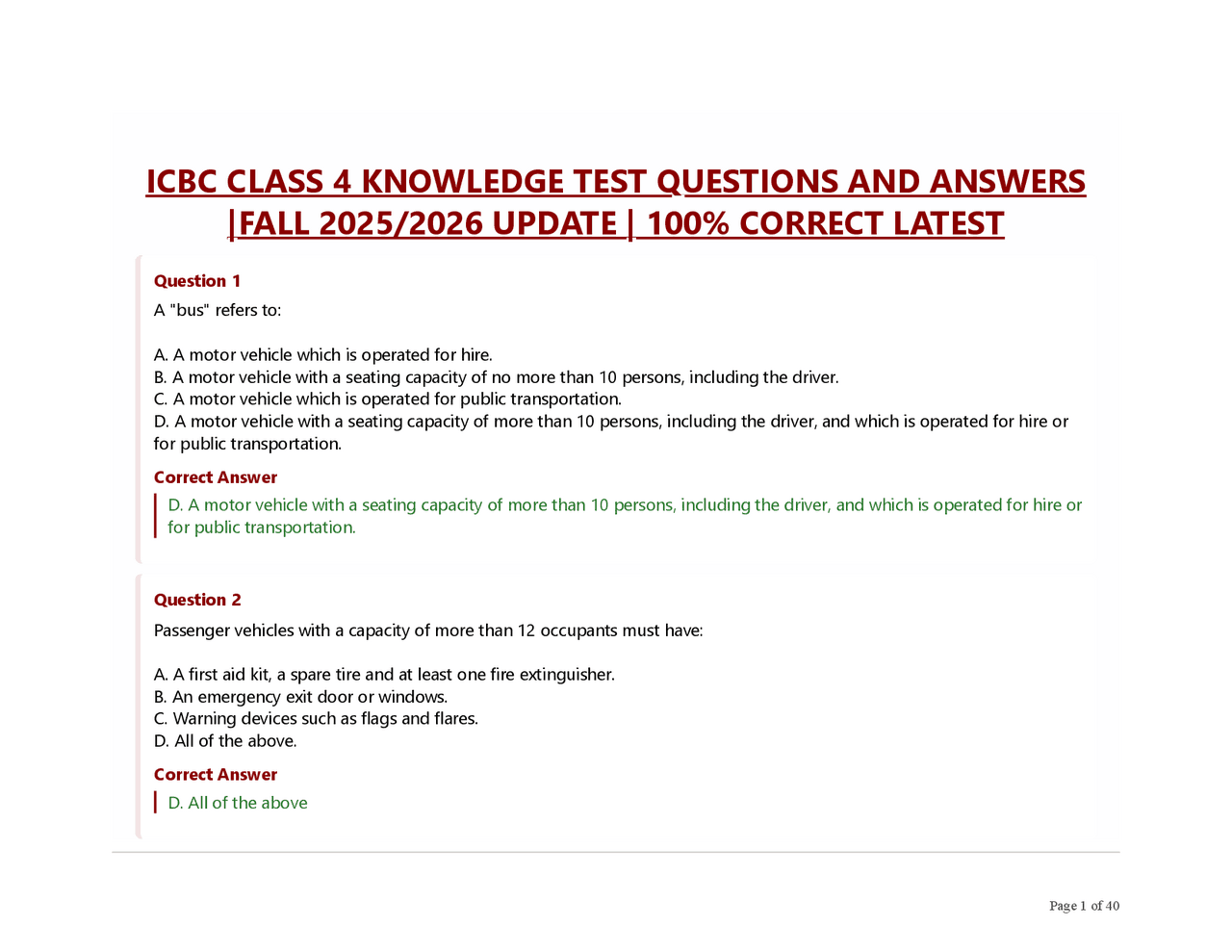 ICBC CLASS 4 KNOWLEDGE TEST QUESTIONS AND ANSWERS |FALL 2025/2026 UPDATE | 100% CORRECT LATEST

Question 1

A "bus" refers to:

A. A motor vehicle which is operated for hire.
B. A motor vehicle with a seating capacity of no more than 10 persons, including the driver.
C. A motor vehicle which is operated for public transportation.
D. A motor vehicle with a seating capacity of more than 10 persons, including the driver, and which is operated for hire or for public transportation.

Correct Answer

D. A motor vehicle with a seating capacity of more than 10 persons, including the driver, and which is operated for hire or for public transportation.

Question 2

Passenger vehicles with a capacity of more than 12 occupants must have:

A. A first aid kit, a spare tire and at least one fire extinguisher.
B. An emergency exit door or windows.
C. Warning devices such as flags and flares.
D. All of the above.

Correct Answer

D. All of the above

Page 1 of 40